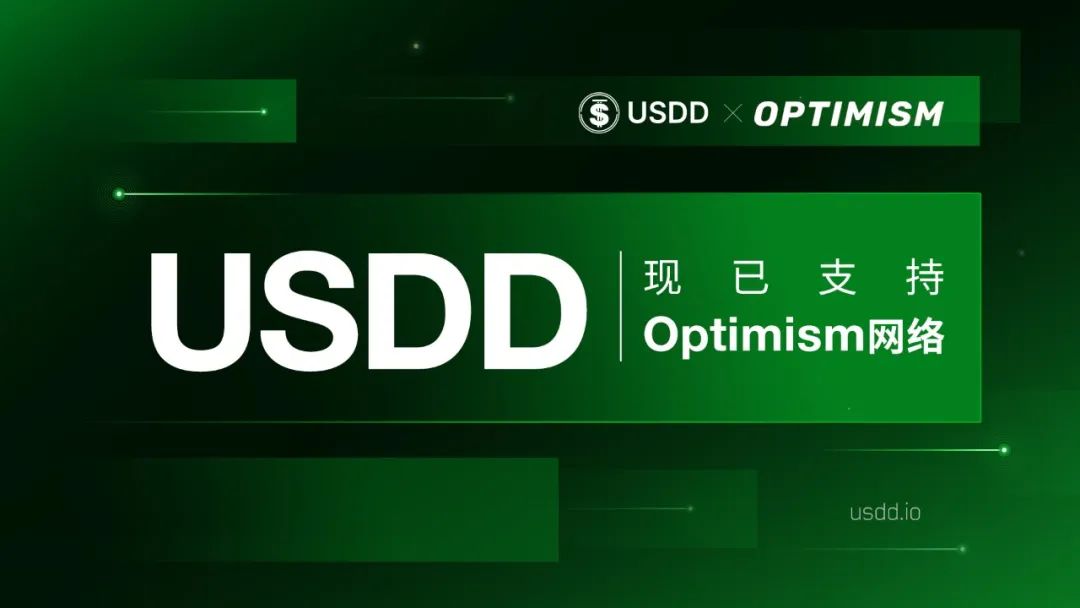 USDD × OPTIMISM

USDD 现已支持 Optimism网络

usdd.io